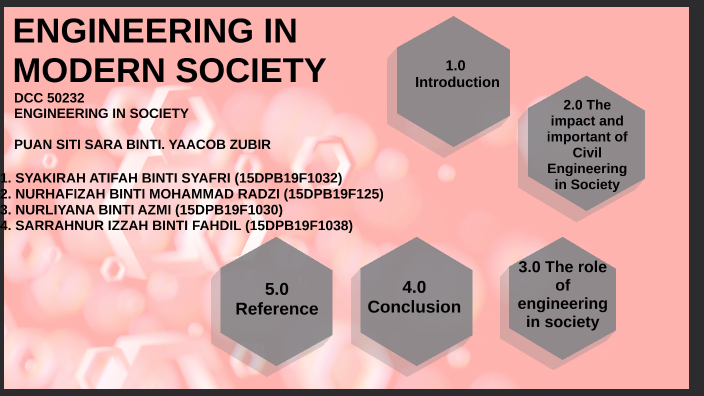 ENGINEERING IN MODERN SOCIETY

DCC 50232
ENGINEERING IN SOCIETY

PUAN SITI SARA BINTI. YAACOB ZUBIR

1. SYAKIRAH ATIFAH BINTI SYAFRI (15DPB19F1032)
2. NURHAFIZAH BINTI MOHAMMAD RADZI (15DPB19F125)
3. NURLIYANA BINTI AZMI (15DPB19F1030)
4. SARRAHNUR IZZAH BINTI FAHDIL (15DPB19F1038)

1.0 Introduction

2.0 The impact and important of Civil Engineering in Society

3.0 The role of engineering in society

4.0 Conclusion

5.0 Reference